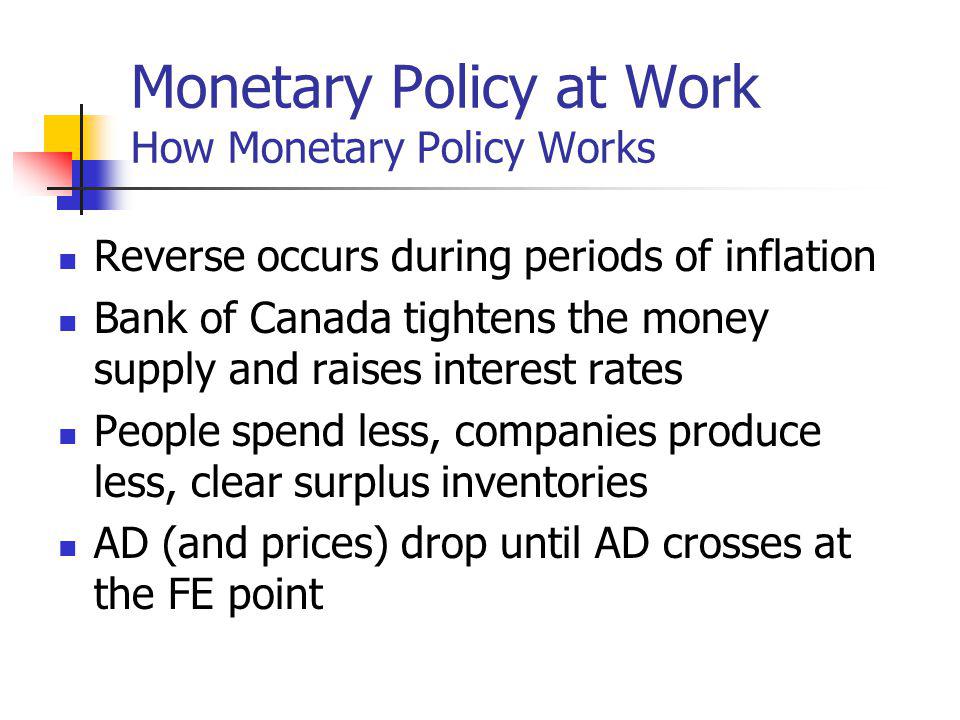 Monetary Policy at Work
How Monetary Policy Works

- Reverse occurs during periods of inflation
- Bank of Canada tightens the money supply and raises interest rates
- People spend less, companies produce less, clear surplus inventories
- AD (and prices) drop until AD crosses at the FE point